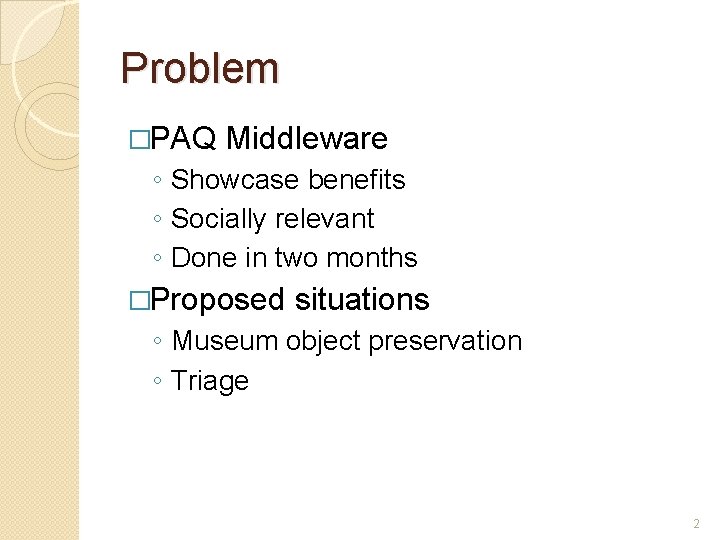 Problem

□PAQ Middleware
◦ Showcase benefits
◦ Socially relevant
◦ Done in two months

□Proposed situations
◦ Museum object preservation
◦ Triage

2